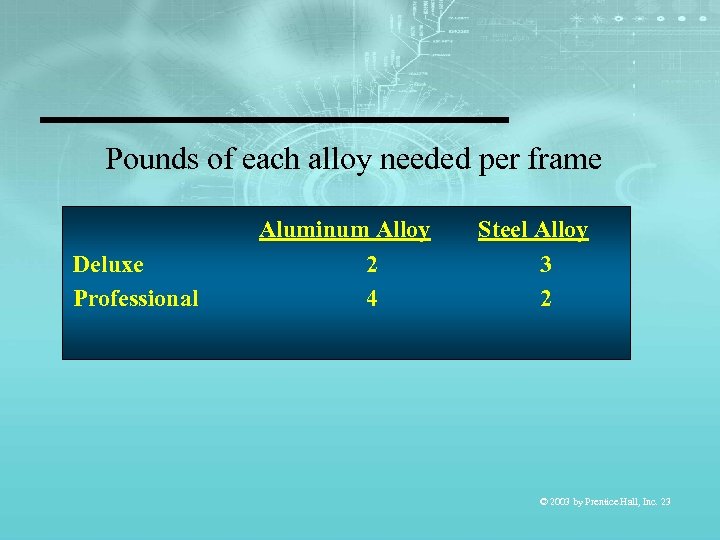 Pounds of each alloy needed per frame

| | Aluminum Alloy | Steel Alloy |
|---|---|---|
| Deluxe | 2 | 3 |
| Professional | 4 | 2 |

© 2003 by Prentice Hall, Inc. 23